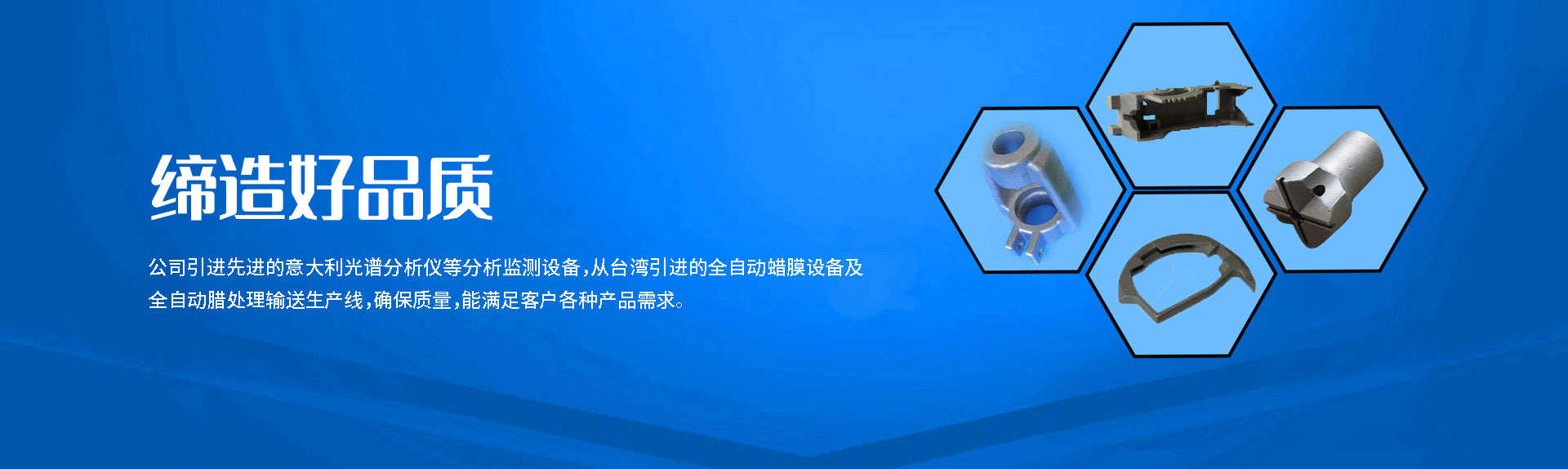 缔造好品质

公司引进先进的意大利光谱分析仪等分析监测设备,从台湾引进的全自动蜡膜设备及全自动腊处理输送生产线,确保质量,能满足客户各种产品需求。